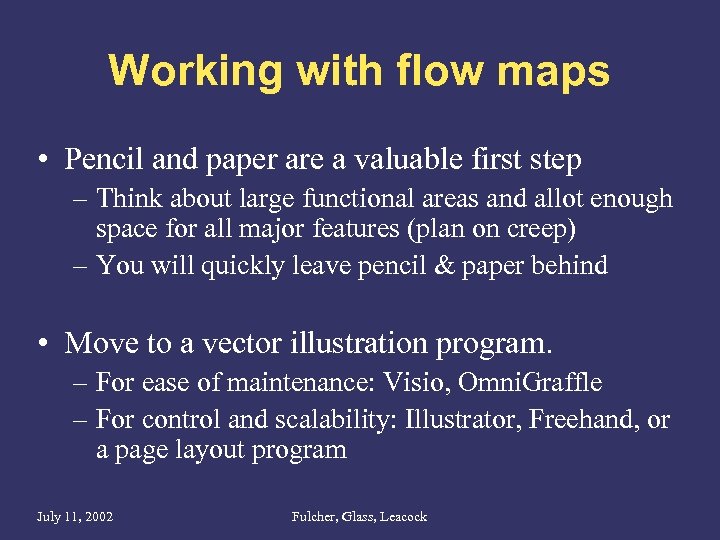 Working with flow maps

• Pencil and paper are a valuable first step
– Think about large functional areas and allot enough space for all major features (plan on creep)
– You will quickly leave pencil & paper behind

• Move to a vector illustration program.
– For ease of maintenance: Visio, OmniGraffle
– For control and scalability: Illustrator, Freehand, or a page layout program

July 11, 2002

Fulcher, Glass, Leacock